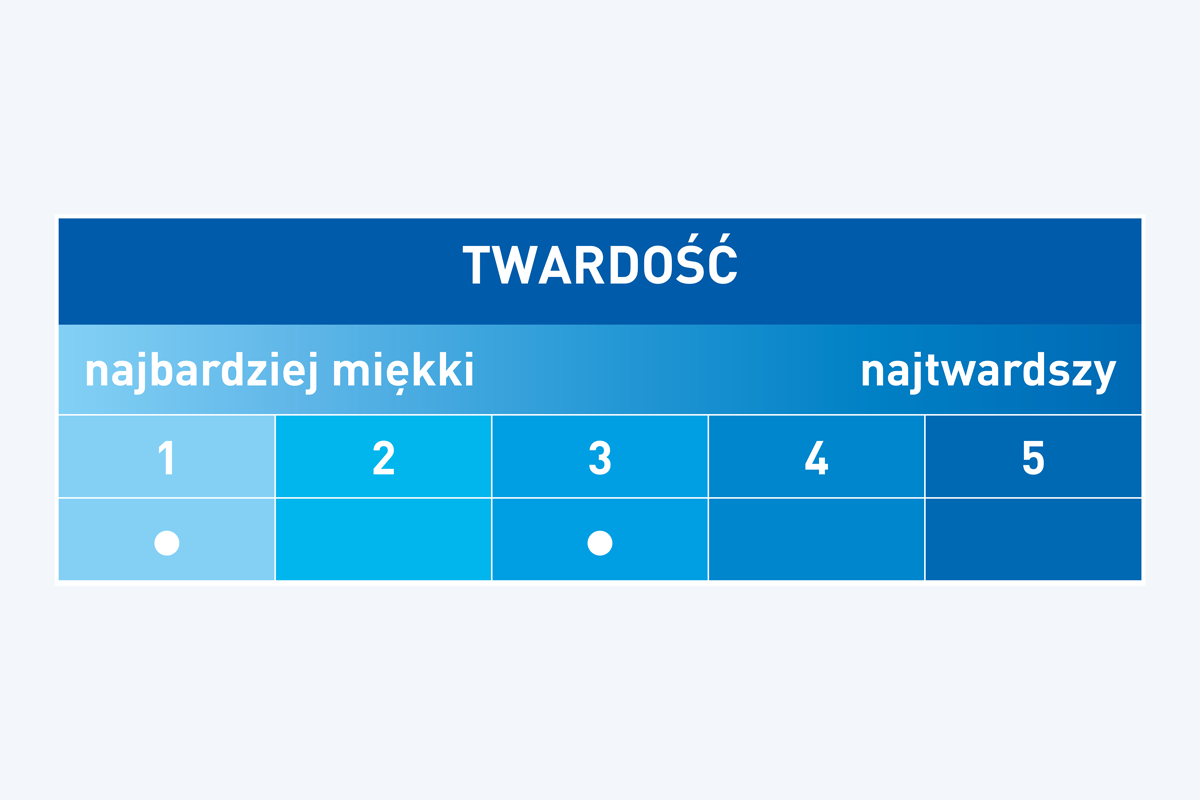 TWARDOŚĆ

najbardziej miękki najtwardszy

| 1 | 2 | 3 | 4 | 5 |
|---|---|---|---|---|
| ● |  | ● |  |  |